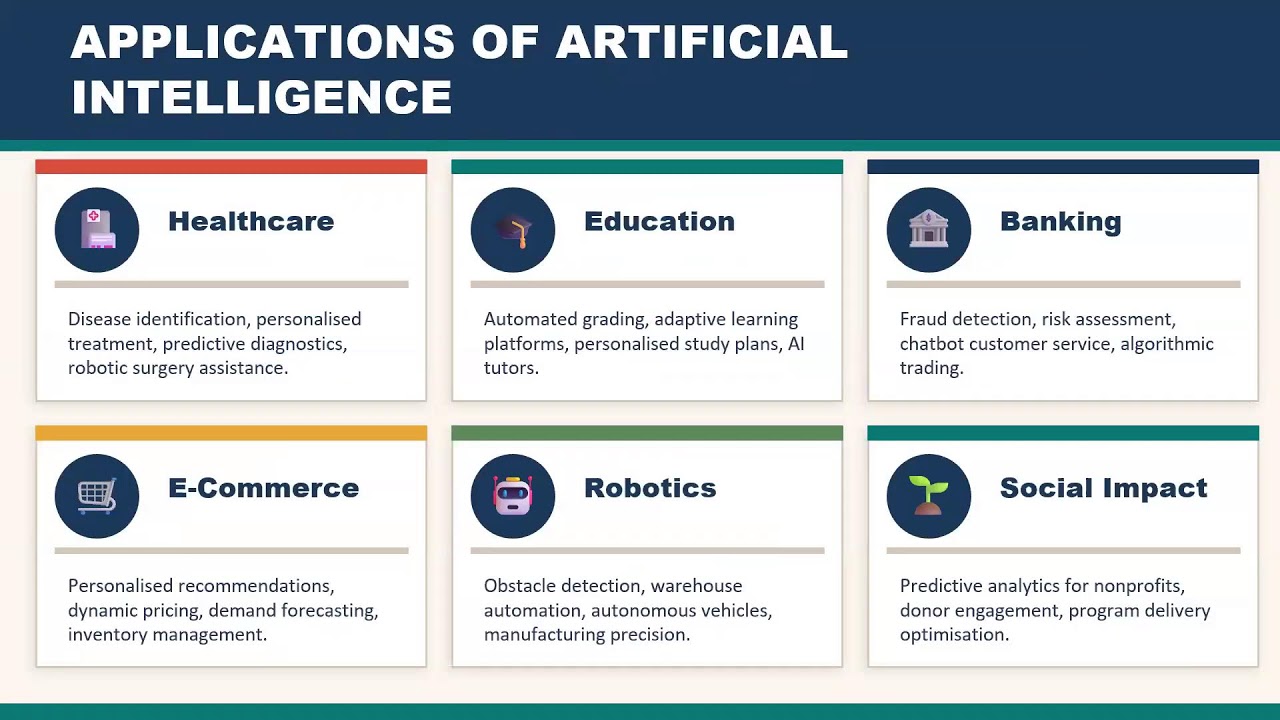 APPLICATIONS OF ARTIFICIAL INTELLIGENCE

Healthcare

Disease identification, personalised treatment, predictive diagnostics, robotic surgery assistance.

Education

Automated grading, adaptive learning platforms, personalised study plans, AI tutors.

Banking

Fraud detection, risk assessment, chatbot customer service, algorithmic trading.

E-Commerce

Personalised recommendations, dynamic pricing, demand forecasting, inventory management.

Robotics

Obstacle detection, warehouse automation, autonomous vehicles, manufacturing precision.

Social Impact

Predictive analytics for nonprofits, donor engagement, program delivery optimisation.